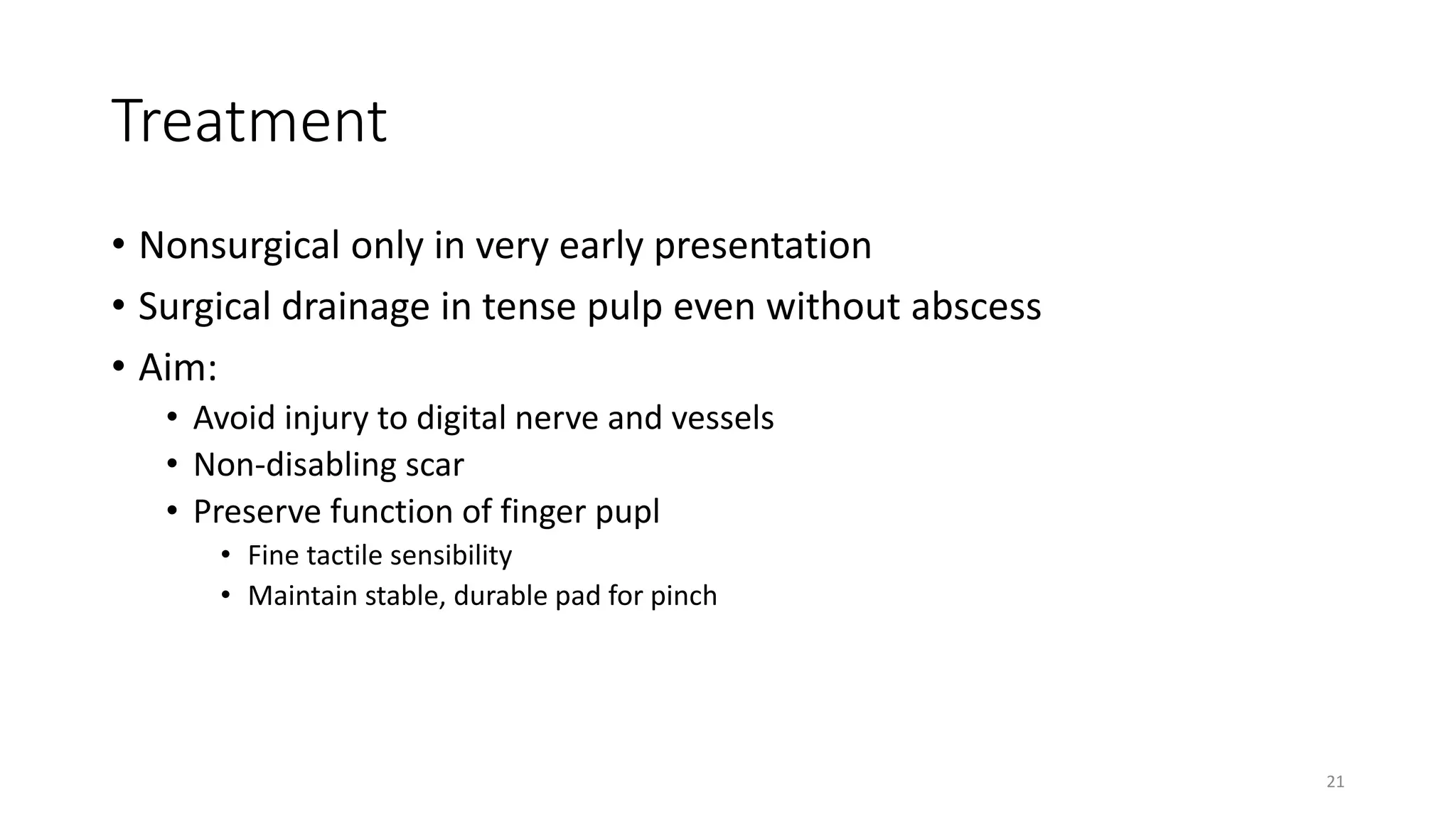 Treatment

• Nonsurgical only in very early presentation
• Surgical drainage in tense pulp even without abscess
• Aim:
  • Avoid injury to digital nerve and vessels
  • Non-disabling scar
  • Preserve function of finger pupl
    • Fine tactile sensibility
    • Maintain stable, durable pad for pinch

21